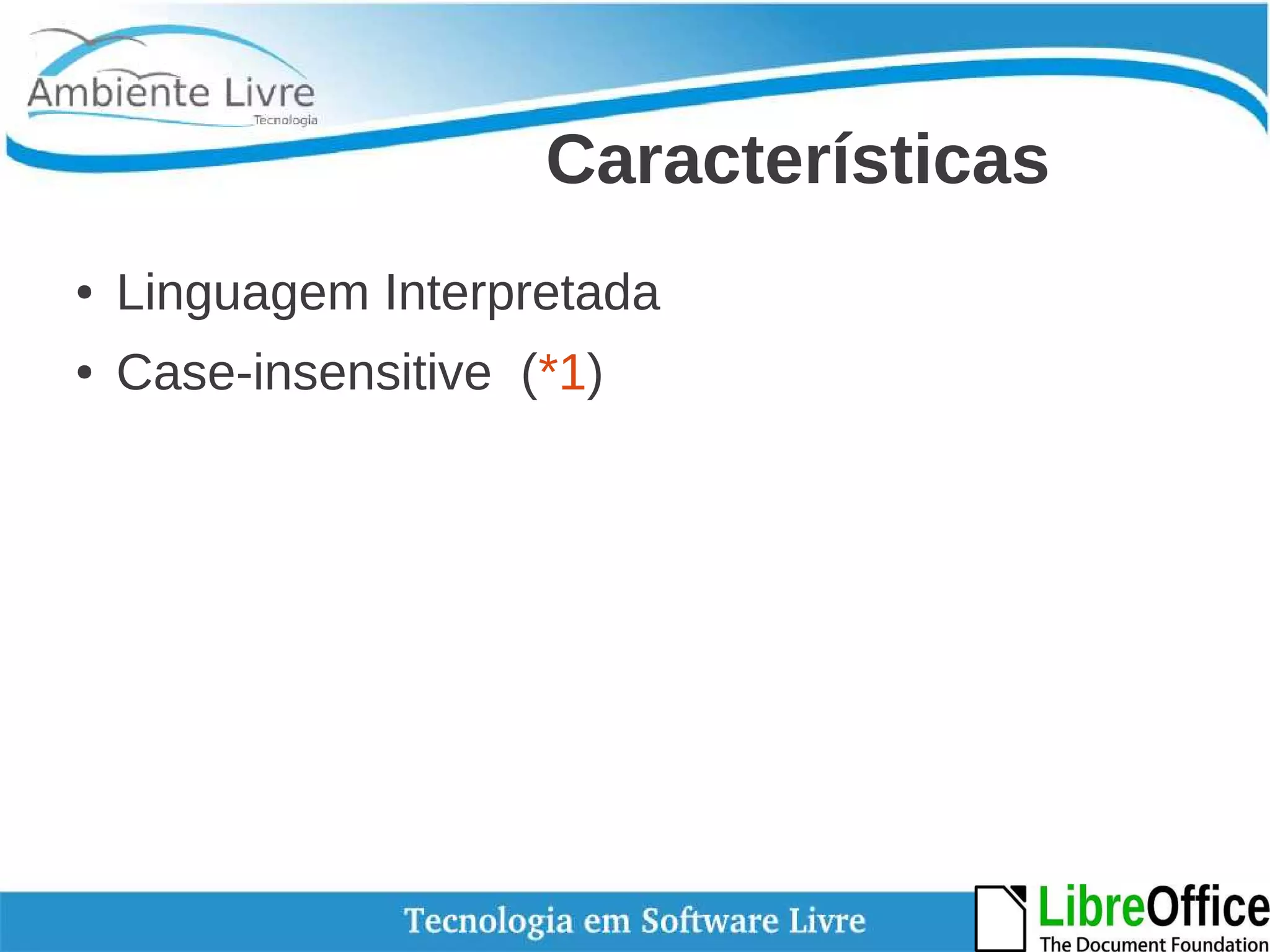 Ambiente Livre
Tecnologia

Características

• Linguagem Interpretada
• Case-insensitive (*1)

Tecnologia em Software Livre

LibreOffice
The Document Foundation